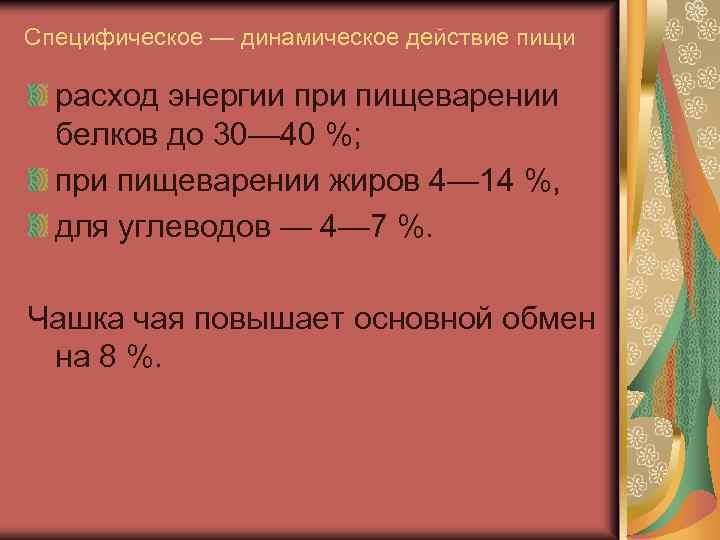 Специфическое — динамическое действие пищи

расход энергии при пищеварении белков до 30—40 %;

при пищеварении жиров 4—14 %,

для углеводов — 4—7 %.

Чашка чая повышает основной обмен на 8 %.